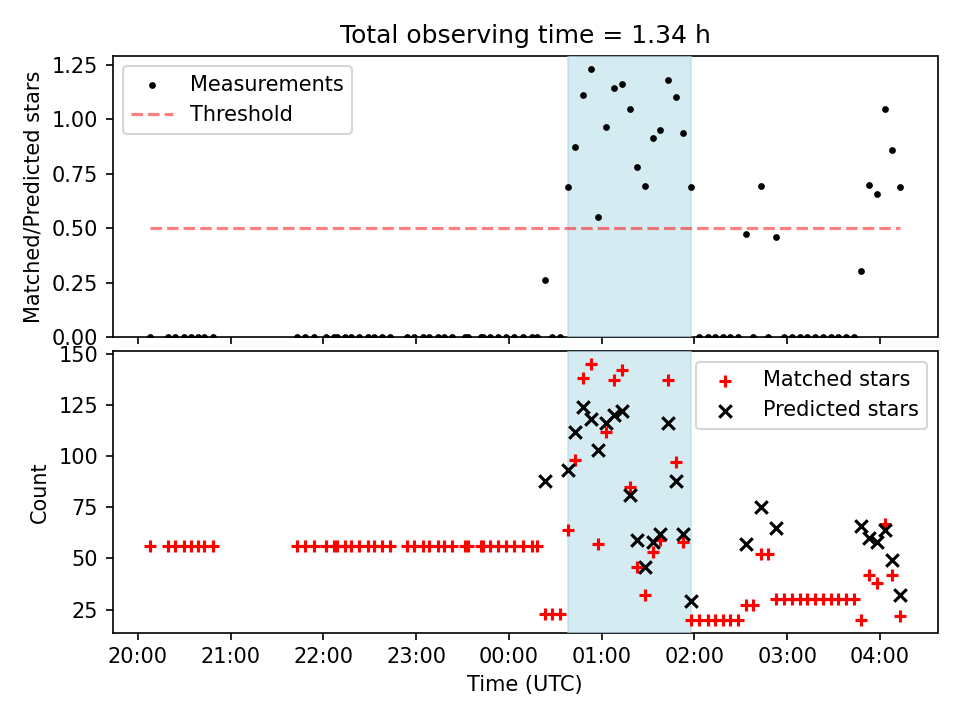 Total observing time = 1.34 h

Measurements
Threshold

Matched/Predicted stars

1.25
1.00
0.75
0.50
0.25
0.00

Matched stars
Predicted stars

Count

150
125
100
75
50
25

20:00
21:00
22:00
23:00
00:00
01:00
02:00
03:00
04:00

Time (UTC)